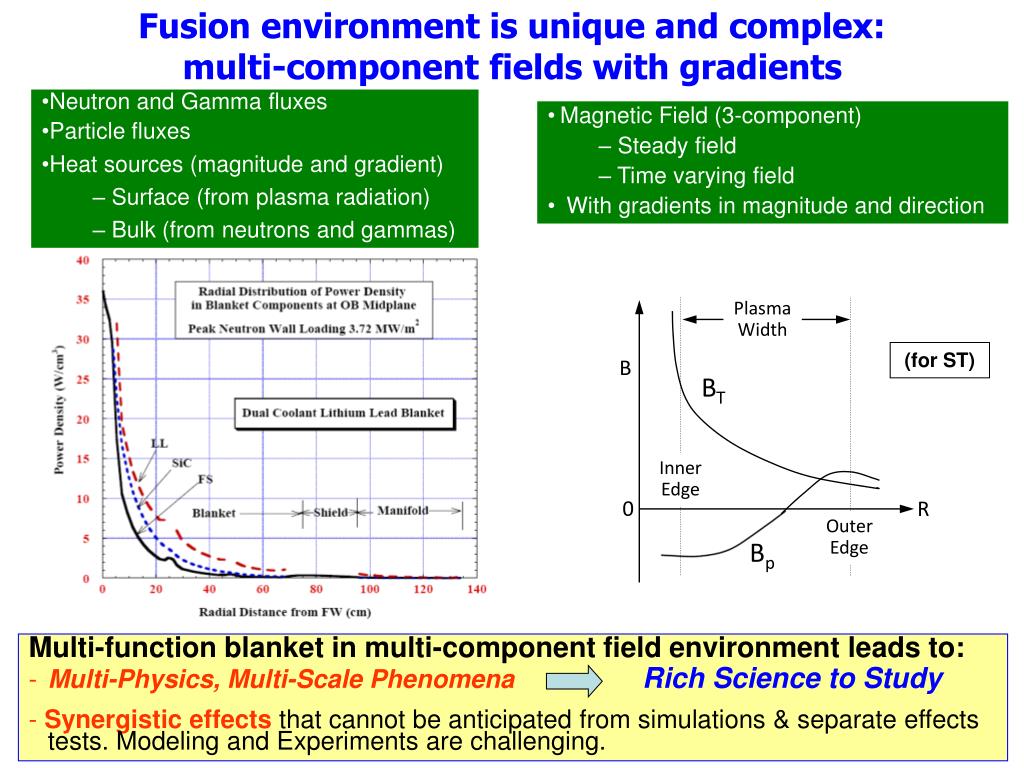 Fusion environment is unique and complex: multi-component fields with gradients

•Neutron and Gamma fluxes
•Particle fluxes
•Heat sources (magnitude and gradient)
– Surface (from plasma radiation)
– Bulk (from neutrons and gammas)

• Magnetic Field (3-component)
– Steady field
– Time varying field
• With gradients in magnitude and direction

Radial Distribution of Power Density in Blanket Components at OB Midplane
Peak Neutron Wall Loading 3.72 MW/m$^2$

Dual Coolant Lithium Lead Blanket

LL
SiC
FS
Blanket
Shield
Manifold

Power Density (W/cm$^3$)
40
35
30
25
20
15
10
5
0
0
20
40
60
80
100
120
140
Radial Distance from FW (cm)

Plasma Width
(for ST)
B
$B_T$
Inner Edge
0
R
Outer Edge
$B_p$

Multi-function blanket in multi-component field environment leads to:
- Multi-Physics, Multi-Scale Phenomena Rich Science to Study
- Synergistic effects that cannot be anticipated from simulations & separate effects tests. Modeling and Experiments are challenging.